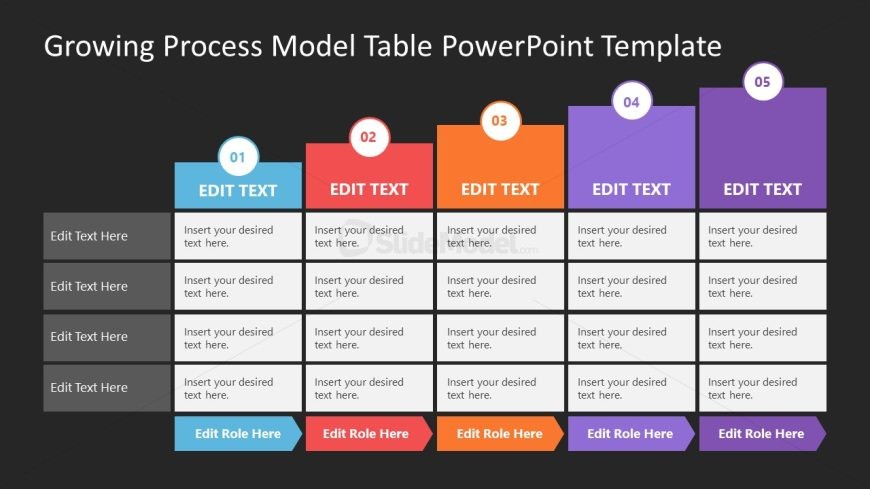 Growing Process Model Table PowerPoint Template

|  | 01 EDIT TEXT | 02 EDIT TEXT | 03 EDIT TEXT | 04 EDIT TEXT | 05 EDIT TEXT |
|---|---|---|---|---|---|
| Edit Text Here | Insert your desired text here. | Insert your desired text here. | Insert your desired text here. | Insert your desired text here. | Insert your desired text here. |
| Edit Text Here | Insert your desired text here. | Insert your desired text here. | Insert your desired text here. | Insert your desired text here. | Insert your desired text here. |
| Edit Text Here | Insert your desired text here. | Insert your desired text here. | Insert your desired text here. | Insert your desired text here. | Insert your desired text here. |
| Edit Text Here | Insert your desired text here. | Insert your desired text here. | Insert your desired text here. | Insert your desired text here. | Insert your desired text here. |
|  | Edit Role Here | Edit Role Here | Edit Role Here | Edit Role Here | Edit Role Here |

SlideModel.com